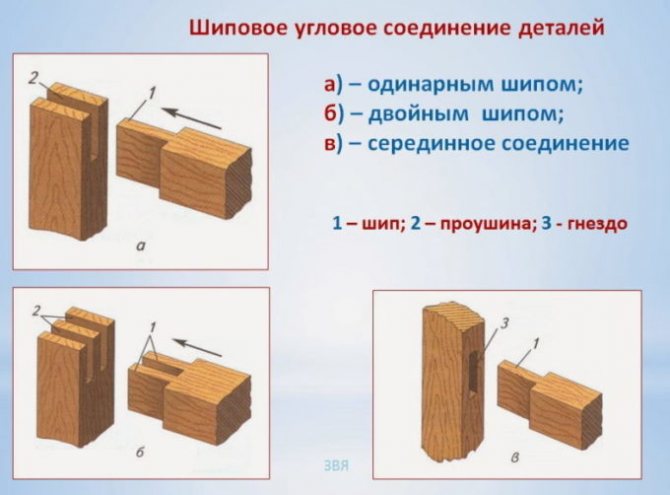 Шиповое угловое соединение деталей

2
1
а

а) – одинарным шипом;
б) – двойным шипом;
в) – серединное соединение

1 – шип; 2 – проушина; 3 - гнездо

2
1
б

ЗВЯ

3
1
в